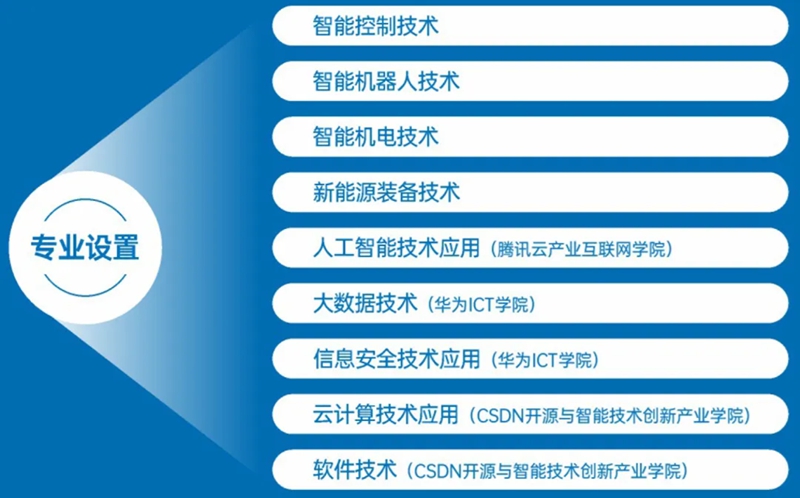 专业设置

智能控制技术

智能机器人技术

智能机电技术

新能源装备技术

人工智能技术应用（腾讯云产业互联网学院）

大数据技术（华为ICT学院）

信息安全技术应用（华为ICT学院）

云计算技术应用（CSDN开源与智能技术创新产业学院）

软件技术（CSDN开源与智能技术创新产业学院）